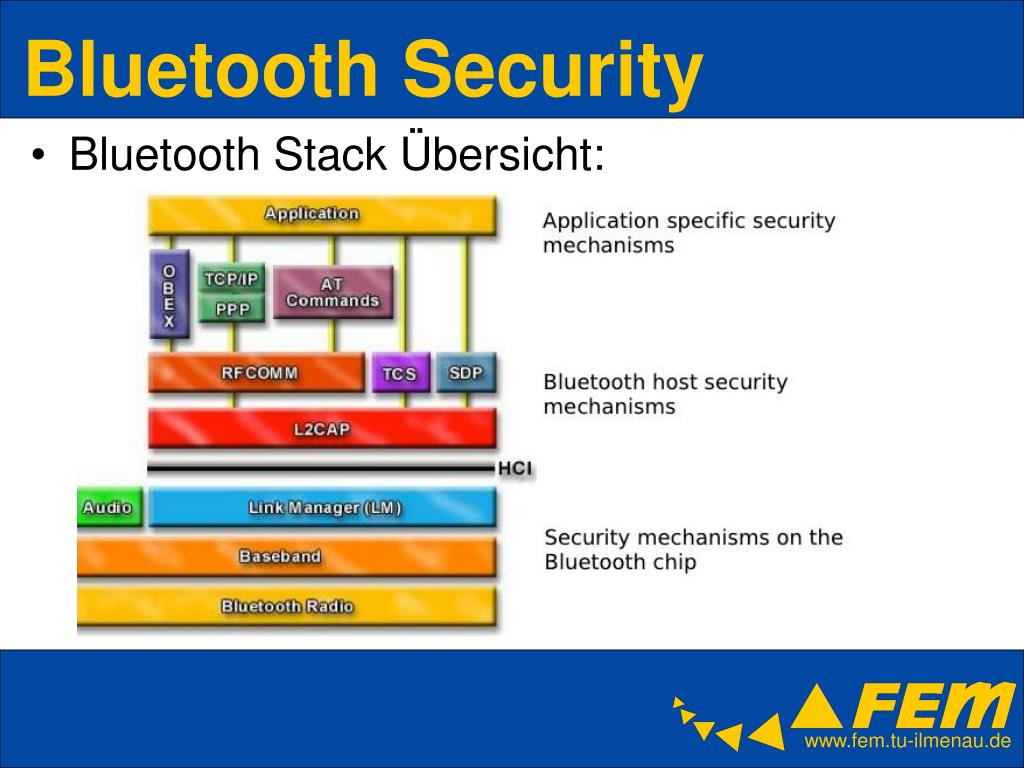 Bluetooth Security

• Bluetooth Stack Übersicht:

Application
OBEX
TCP/IP
PPP
AT Commands
RFCOMM
TCS
SDP
L2CAP
HCI
Audio
Link Manager (LM)
Baseband
Bluetooth Radio

Application specific security mechanisms

Bluetooth host security mechanisms

Security mechanisms on the Bluetooth chip

FEM
www.fem.tu-ilmenau.de